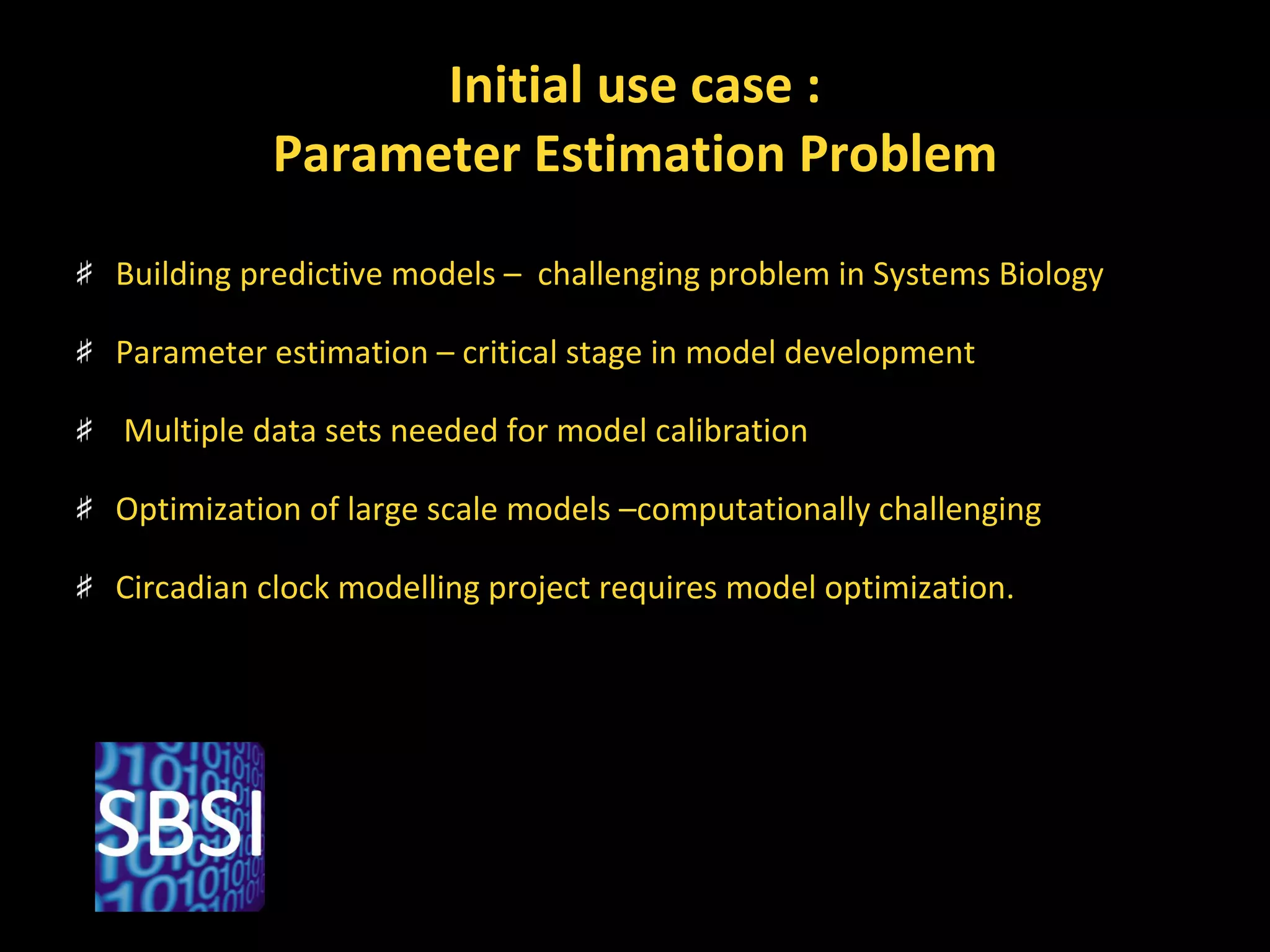 Initial use case :
Parameter Estimation Problem

# Building predictive models – challenging problem in Systems Biology

# Parameter estimation – critical stage in model development

# Multiple data sets needed for model calibration

# Optimization of large scale models –computationally challenging

# Circadian clock modelling project requires model optimization.

SBSI